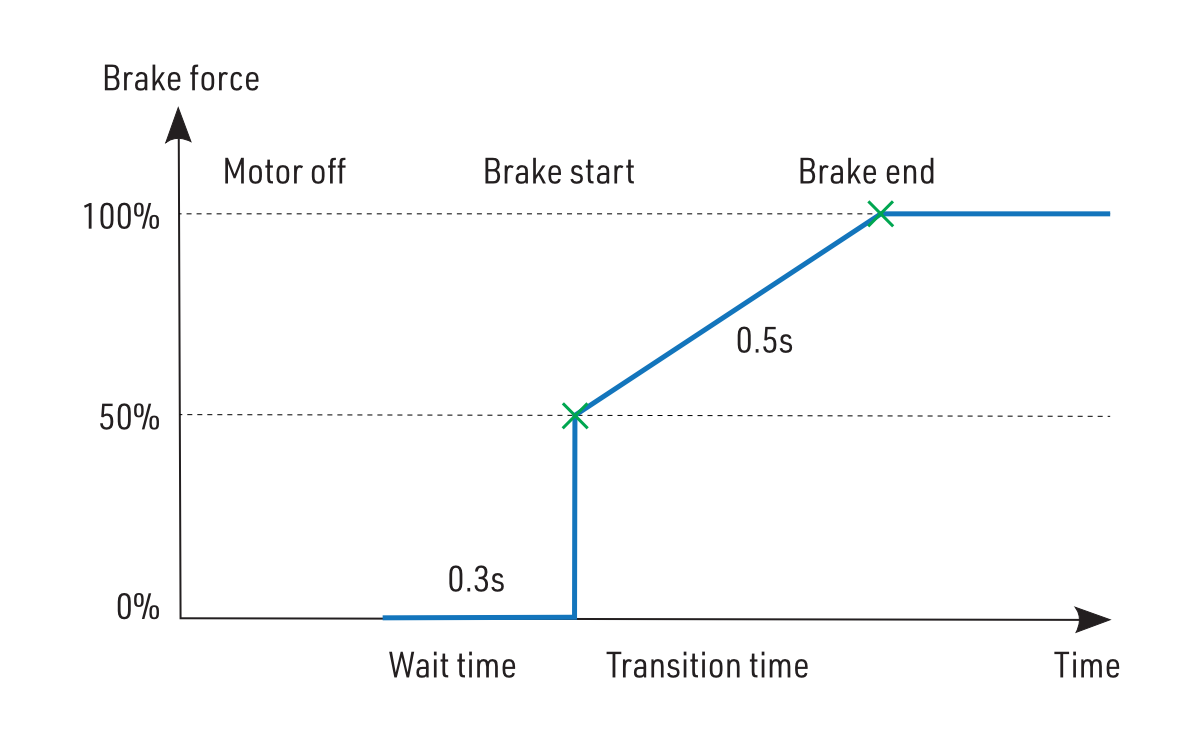 Brake force

Motor off

Brake start

Brake end

100%

0.5s

50%

0.3s

0%

Wait time

Transition time

Time